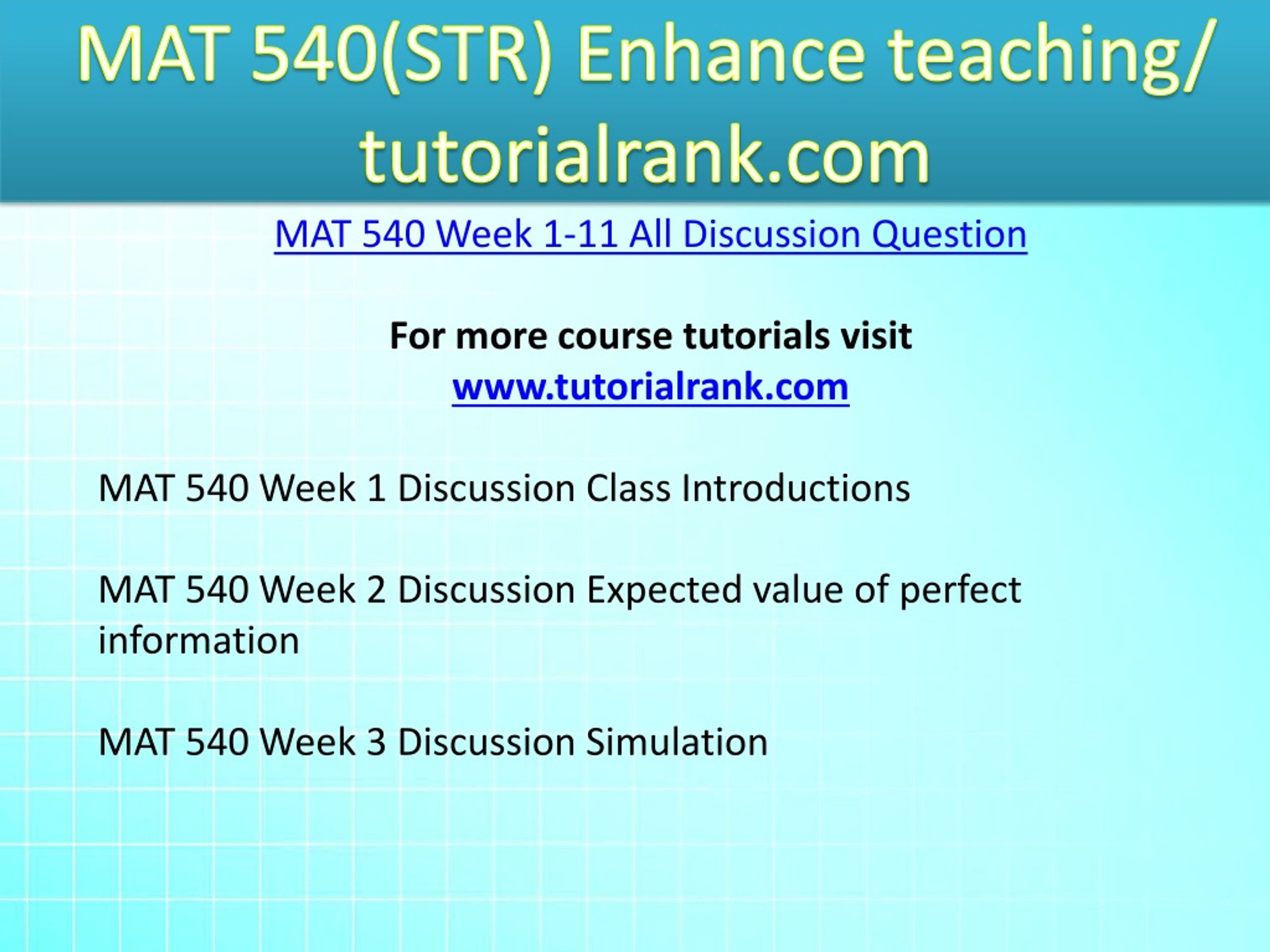 MAT 540(STR) Enhance teaching/ tutorialrank.com

MAT 540 Week 1-11 All Discussion Question

For more course tutorials visit
www.tutorialrank.com

MAT 540 Week 1 Discussion Class Introductions

MAT 540 Week 2 Discussion Expected value of perfect information

MAT 540 Week 3 Discussion Simulation